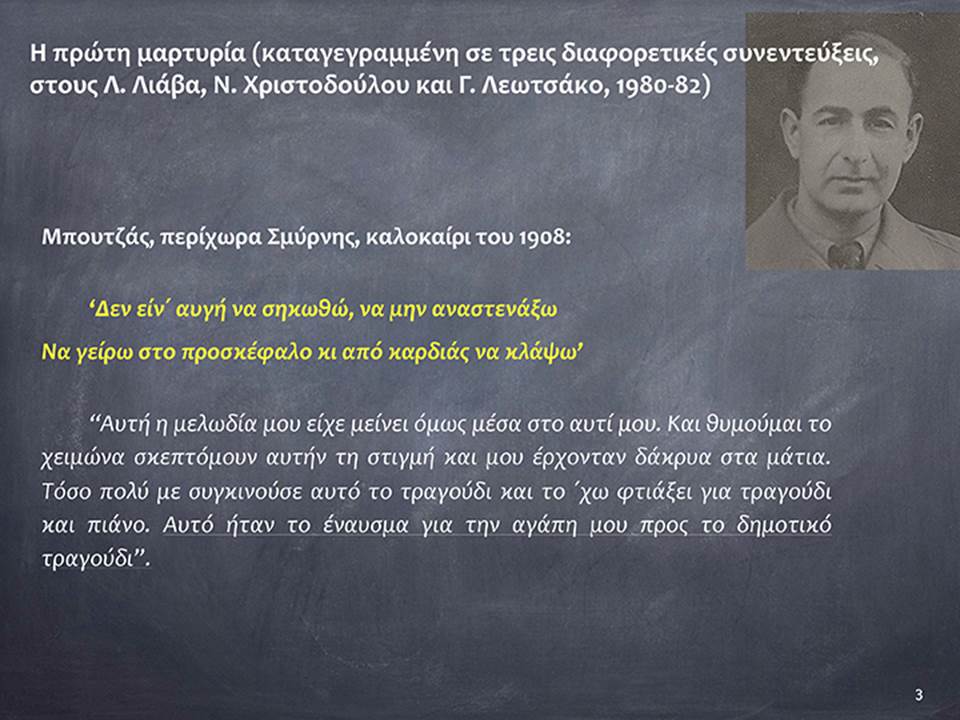 Η πρώτη μαρτυρία (καταγεγραμμένη σε τρεις διαφορετικές συνεντεύξεις, στους Λ. Λιάβα, Ν. Χριστοδούλου και Γ. Λεωτσάκο, 1980-82)

Μπουτζάς, περίχωρα Σμύρνης, καλοκαίρι του 1908:

‘Δεν είν΄ αυγή να σηκωθώ, να μην αναστενάξω

Να γείρω στο προσκέφαλο κι από καρδιάς να κλάψω’

“Αυτή η μελωδία μου είχε μείνει όμως μέσα στο αυτί μου. Και θυμούμαι το χειμώνα σκεπτόμουν αυτήν τη στιγμή και μου έρχονταν δάκρυα στα μάτια. Τόσο πολύ με συγκινούσε αυτό το τραγούδι και το ΄χω φτιάξει για τραγούδι και πιάνο. Αυτό ήταν το έναυσμα για την αγάπη μου προς το δημοτικό τραγούδι”.

3